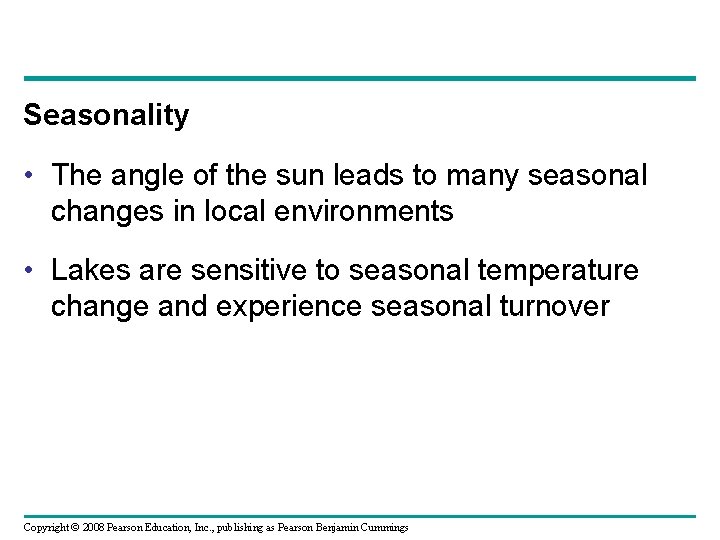 Seasonality

• The angle of the sun leads to many seasonal changes in local environments

• Lakes are sensitive to seasonal temperature change and experience seasonal turnover

Copyright © 2008 Pearson Education, Inc., publishing as Pearson Benjamin Cummings